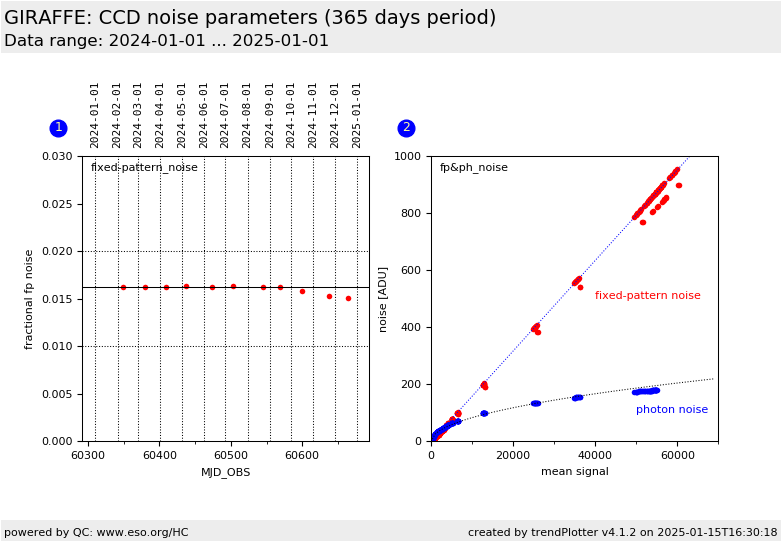 GIRAFFE: CCD noise parameters (365 days period)
Data range: 2024-01-01 ... 2025-01-01

1

2024-01-01 2024-02-01 2024-03-01 2024-04-01 2024-05-01 2024-06-01 2024-07-01 2024-08-01 2024-09-01 2024-10-01 2024-11-01 2024-12-01 2025-01-01

fixed-pattern_noise

fractional fp noise

0.030
0.025
0.020
0.015
0.010
0.005
0.000

60300 60400 60500 60600

MJD_OBS

2

fp&ph_noise

noise [ADU]

1000
800
600
400
200
0

fixed-pattern noise

photon noise

0 20000 40000 60000

mean signal

powered by QC: www.eso.org/HC

created by trendPlotter v4.1.2 on 2025-01-15T16:30:18